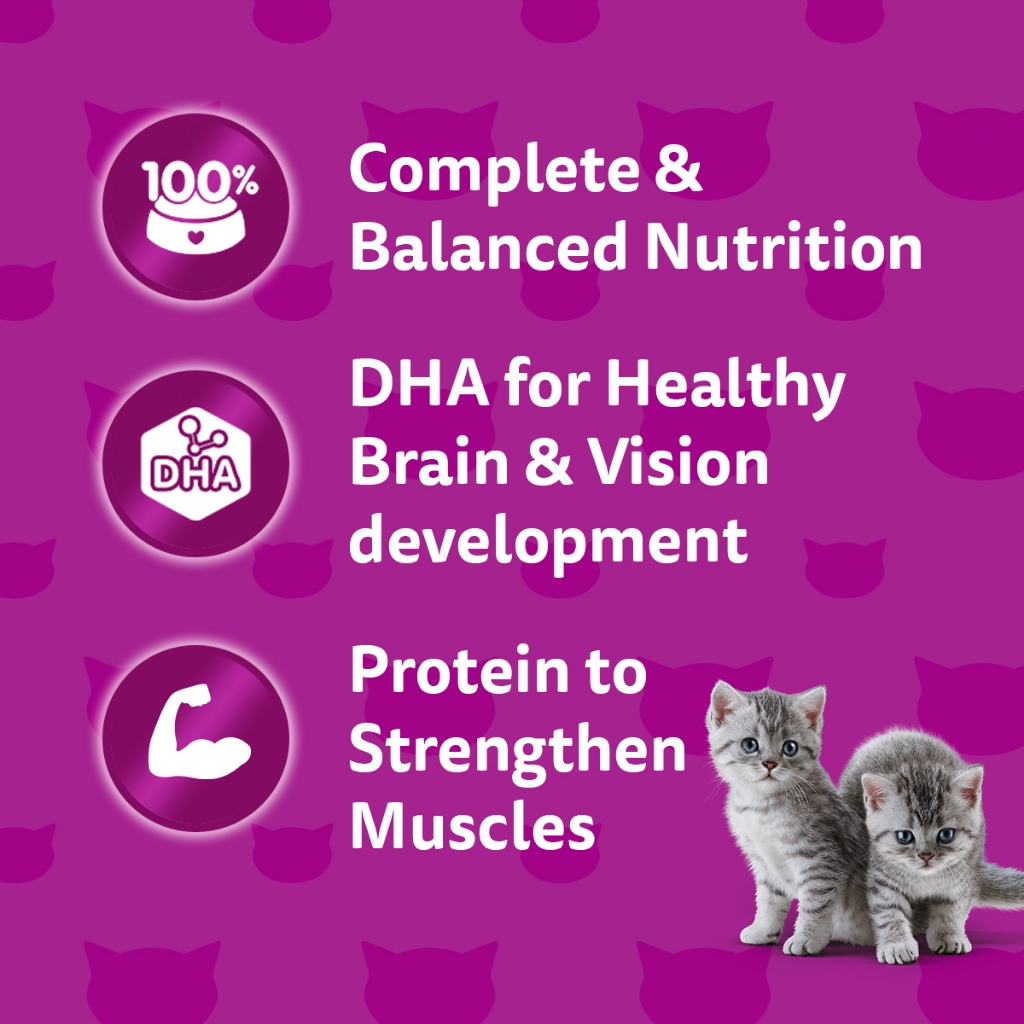 100%

Complete & Balanced Nutrition

DHA

DHA for Healthy Brain & Vision development

Protein to Strengthen Muscles